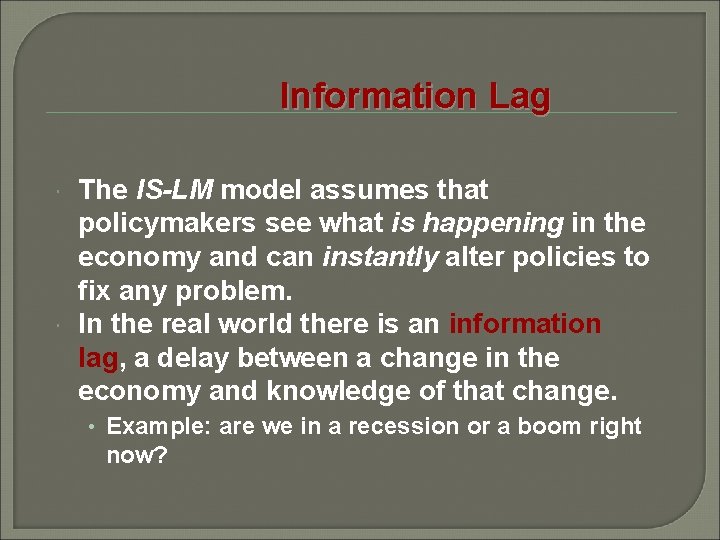 Information Lag

The IS-LM model assumes that policymakers see what is happening in the economy and can instantly alter policies to fix any problem.

In the real world there is an information lag, a delay between a change in the economy and knowledge of that change.

• Example: are we in a recession or a boom right now?